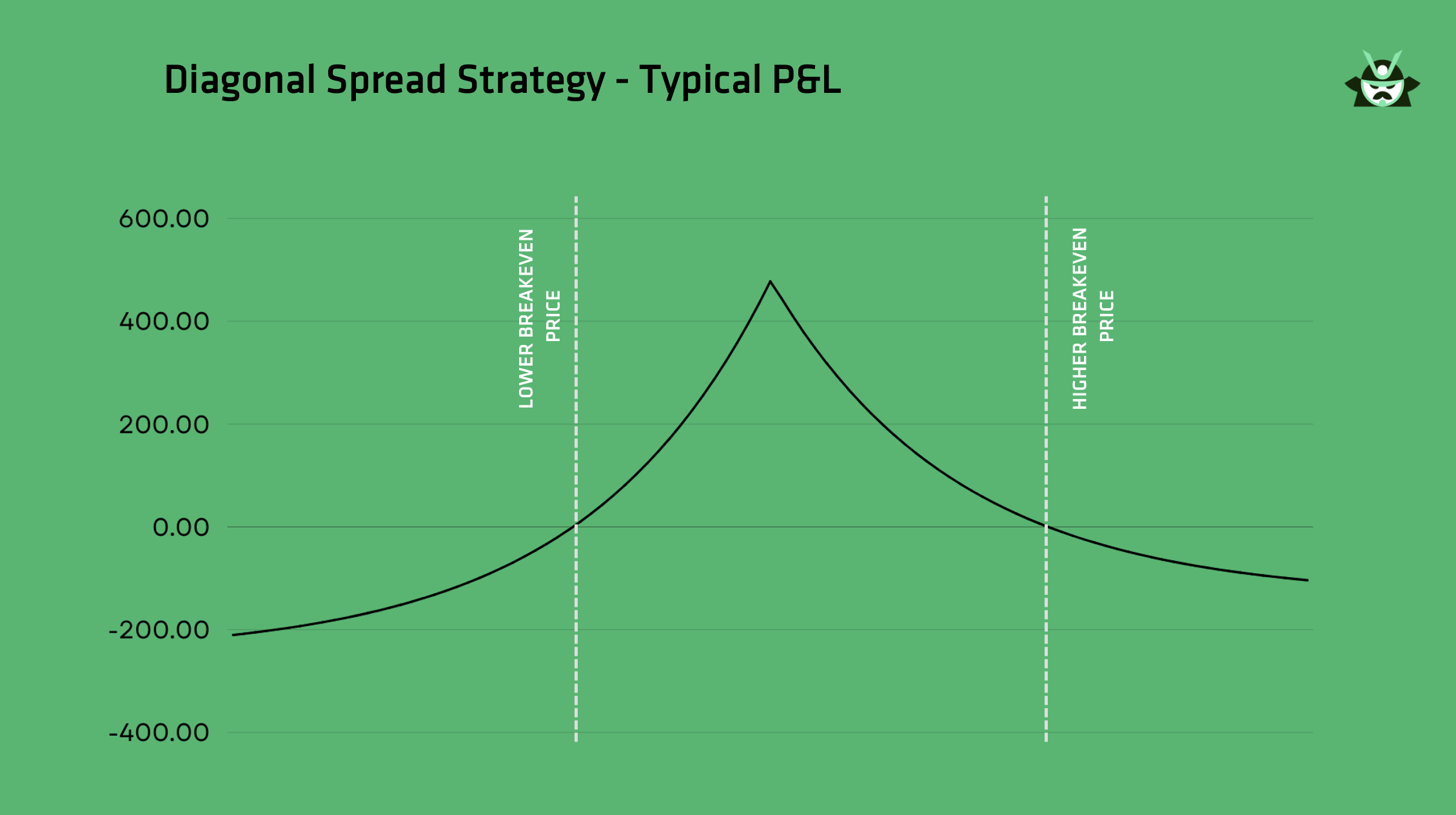 Diagonal Spread Strategy - Typical P&L

600.00
400.00
200.00
0.00
-200.00
-400.00

LOWER BREAKEVEN PRICE

HIGHER BREAKEVEN PRICE